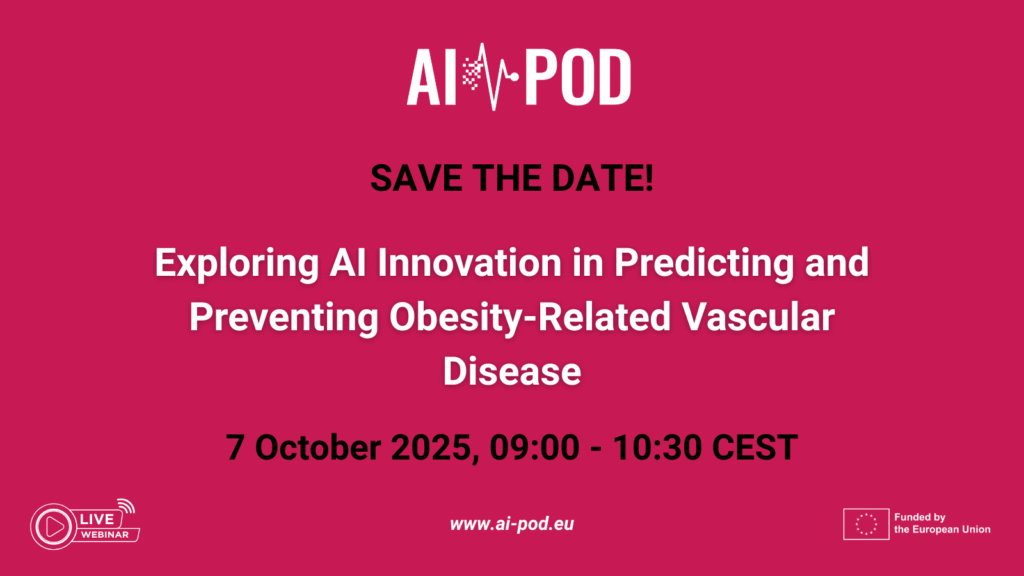 AI POD

SAVE THE DATE!

Exploring AI Innovation in Predicting and Preventing Obesity-Related Vascular Disease

7 October 2025, 09:00 - 10:30 CEST

LIVE WEBINAR

www.ai-pod.eu

Funded by the European Union